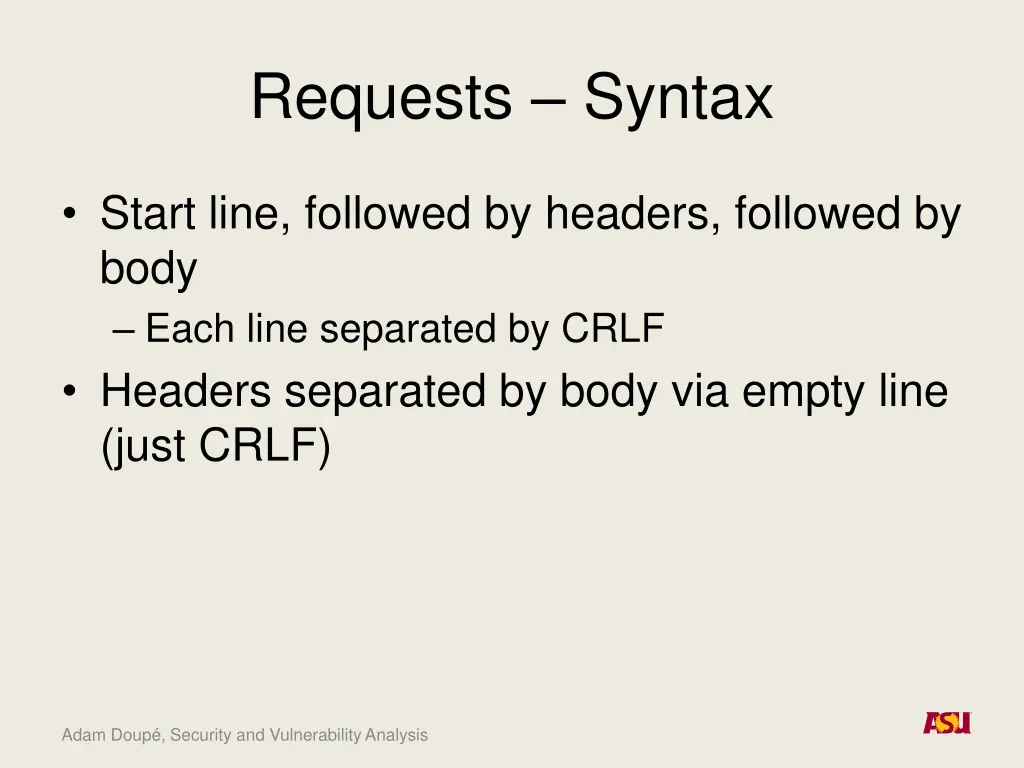 Requests – Syntax

• Start line, followed by headers, followed by body
  – Each line separated by CRLF
• Headers separated by body via empty line (just CRLF)

Adam Doupé, Security and Vulnerability Analysis

ASU